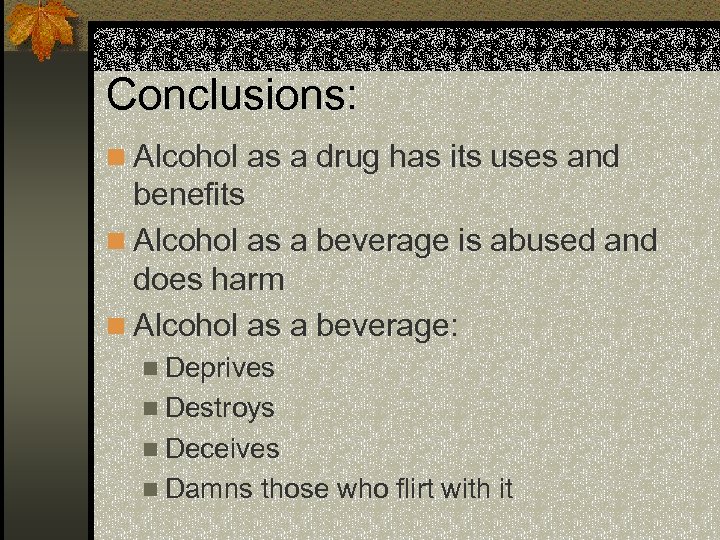 Conclusions:

Alcohol as a drug has its uses and benefits

Alcohol as a beverage is abused and does harm

Alcohol as a beverage:

Deprives

Destroys

Deceives

Damns those who flirt with it